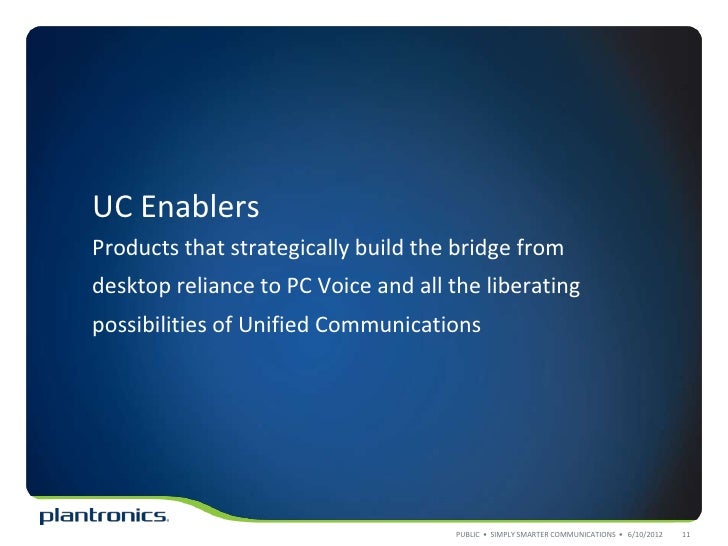 UC Enablers

Products that strategically build the bridge from desktop reliance to PC Voice and all the liberating possibilities of Unified Communications

plantronics.

PUBLIC • SIMPLY SMARTER COMMUNICATIONS • 6/10/2012 11